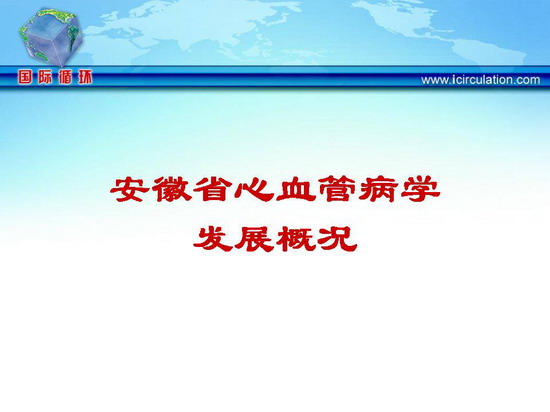 国际循环

www.icirculation.com

安徽省心血管病学
发展概况